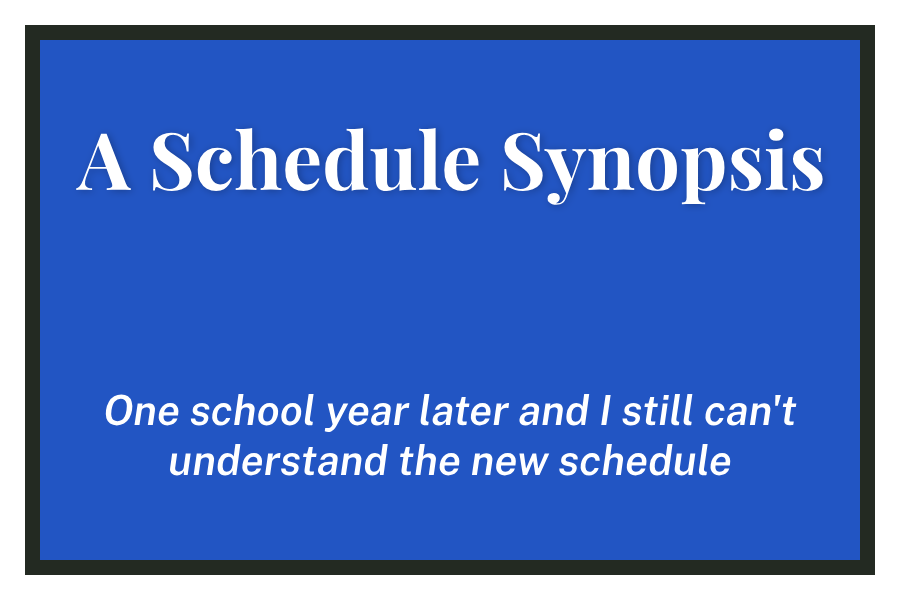 A Schedule Synopsis

One school year later and I still can't understand the new schedule